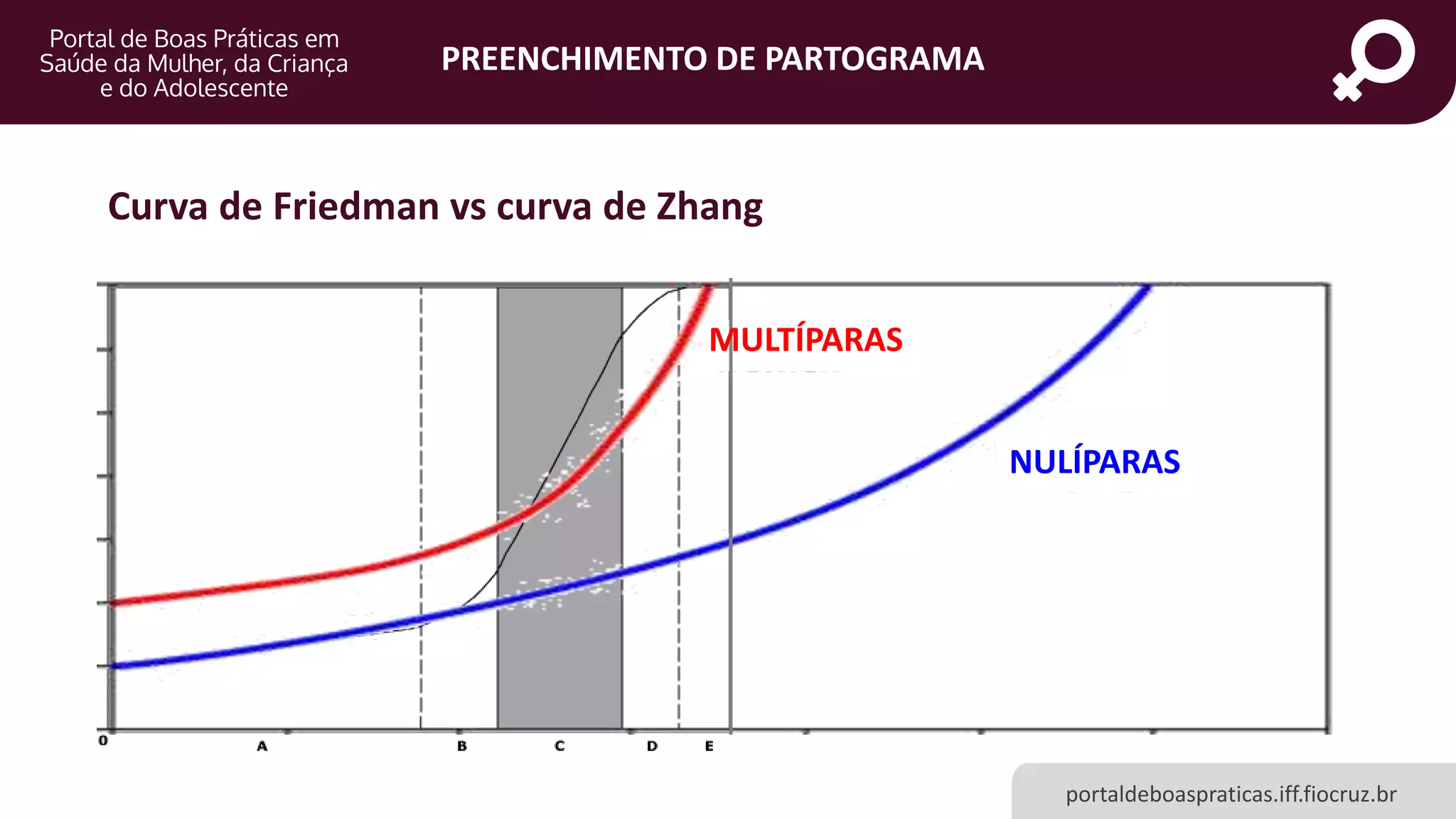 Portal de Boas Práticas em Saúde da Mulher, da Criança e do Adolescente

PREENCHIMENTO DE PARTOGRAMA

Curva de Friedman vs curva de Zhang

MULTÍPARAS

NULÍPARAS

0

A

B

C

D

E

portaldeboaspraticas.iff.fiocruz.br